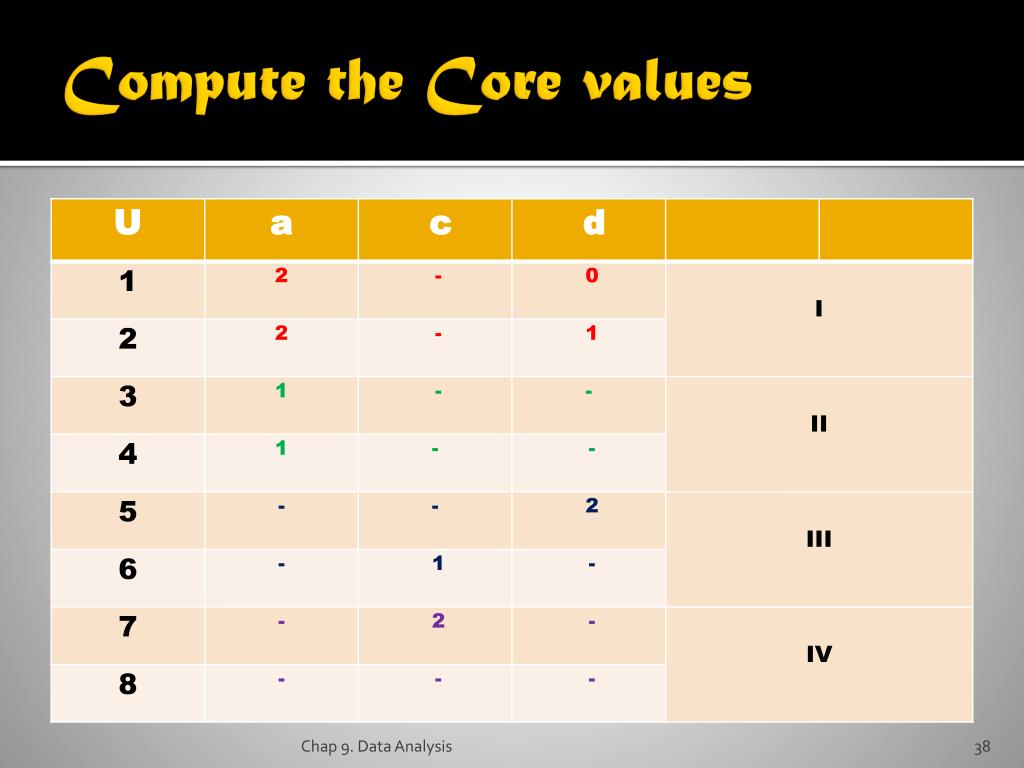 Compute the Core values

| U | a | c | d | | |
|---|---|---|---|---|---|
| 1 | 2 | - | 0 | I | |
| 2 | 2 | - | 1 | | |
| 3 | 1 | - | - | II | |
| 4 | 1 | - | - | | |
| 5 | - | - | 2 | III | |
| 6 | - | 1 | - | | |
| 7 | - | 2 | - | IV | |
| 8 | - | - | - | | |

Chap 9. Data Analysis

38